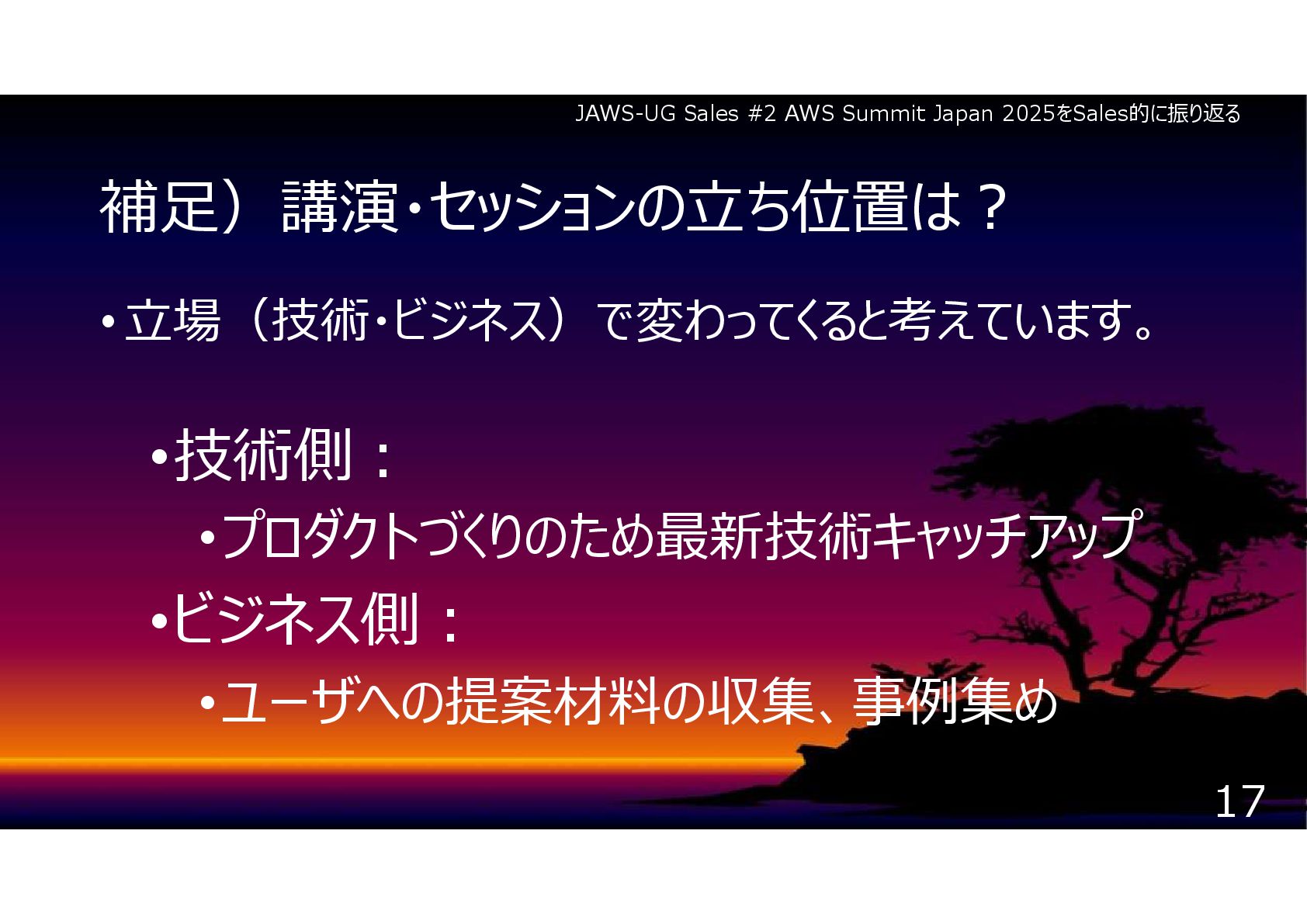 JAWS-UG Sales #2 AWS Summit Japan 2025をSales的に振り返る

補足） 講演・セッションの立ち位置は？

• 立場（技術・ビジネス）で変わってくると考えています。

• 技術側：

• プロダクトづくりのため最新技術キャッチアップ

• ビジネス側：

• ユーザへの提案材料の収集、事例集め

17